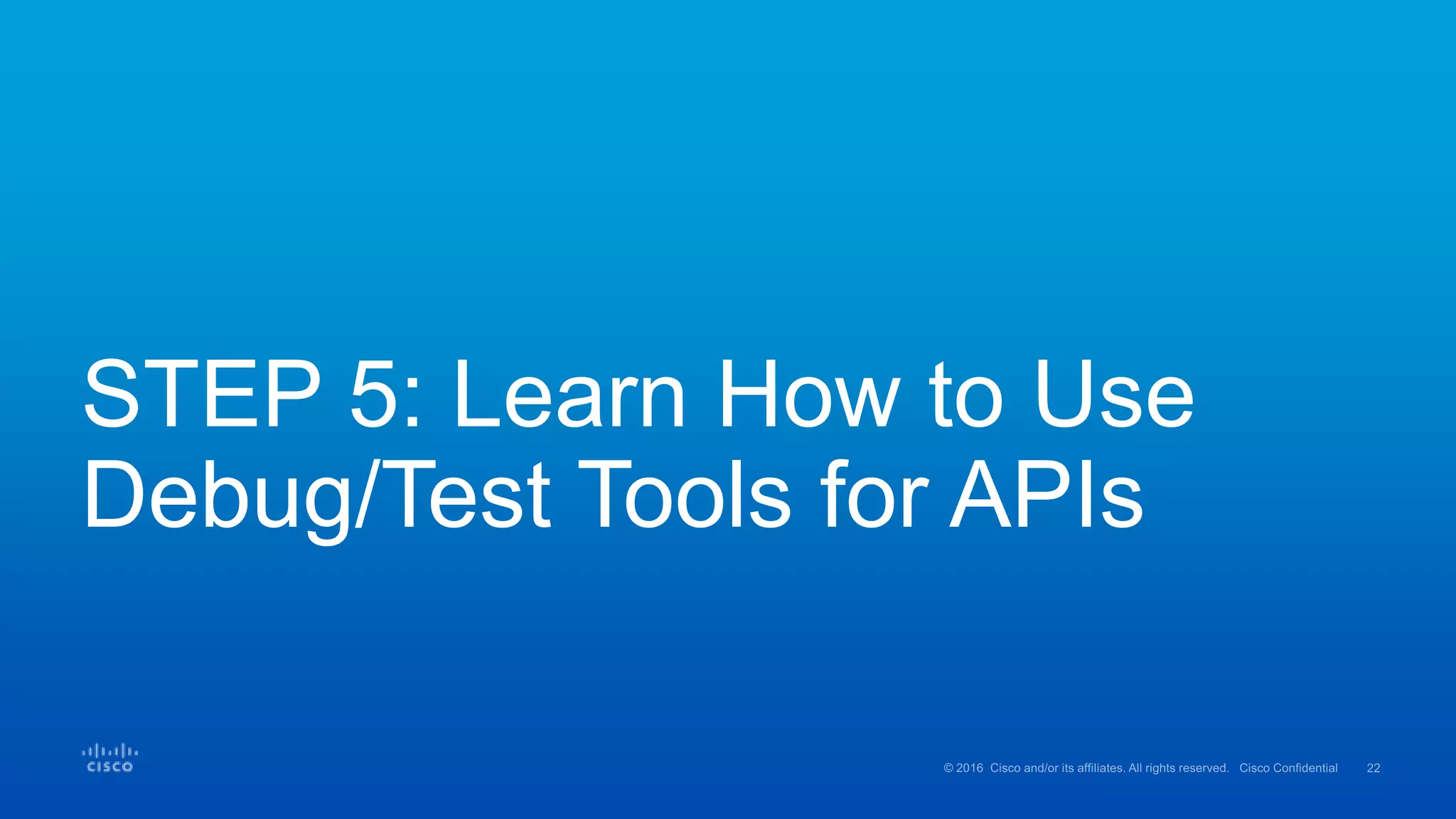 STEP 5: Learn How to Use Debug/Test Tools for APIs

CISCO

© 2016 Cisco and/or its affiliates. All rights reserved. Cisco Confidential 22